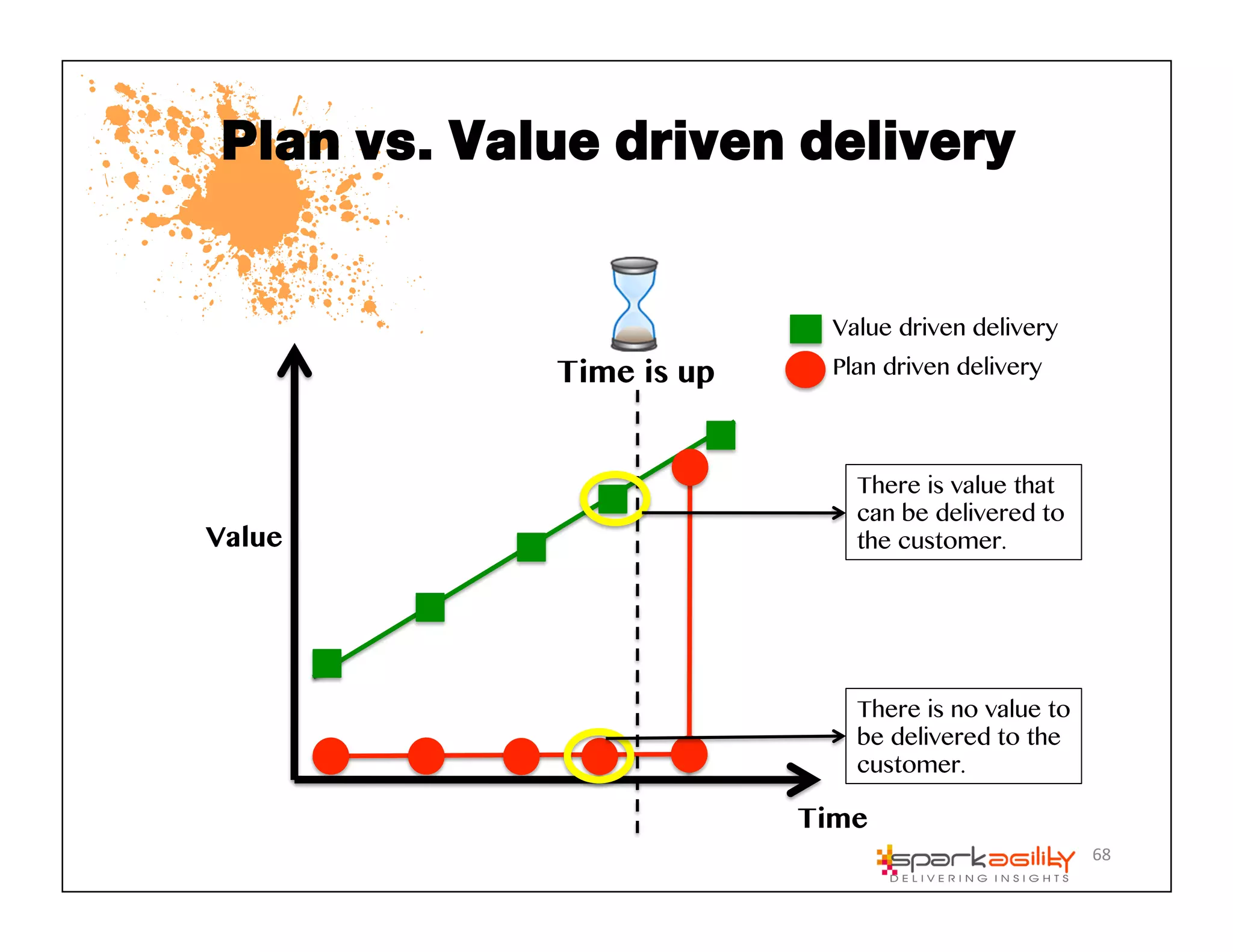 Plan vs. Value driven delivery

Time is up

Value driven delivery
Plan driven delivery

Value

There is value that can be delivered to the customer.

There is no value to be delivered to the customer.

Time

sparkagility
DELIVERING INSIGHTS

68